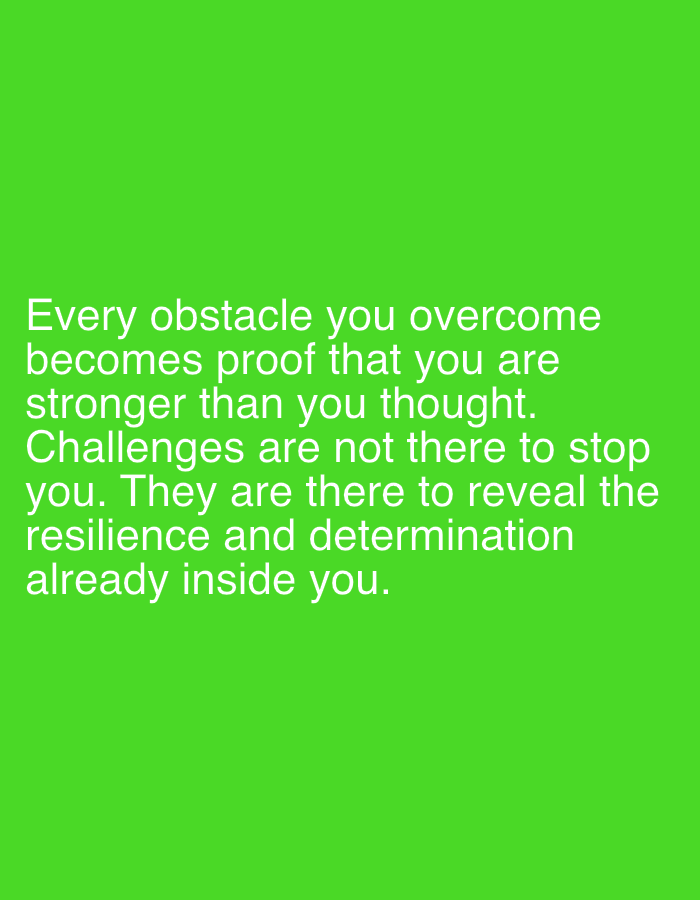 Every obstacle you overcome becomes proof that you are stronger than you thought. Challenges are not there to stop you. They are there to reveal the resilience and determination already inside you.